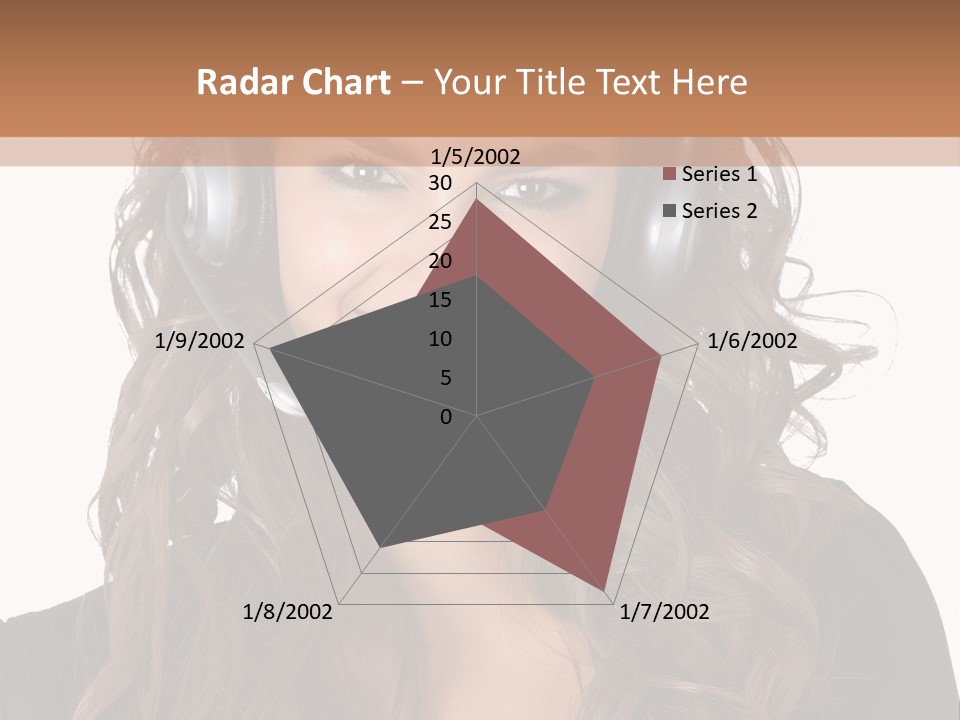 Radar Chart – Your Title Text Here

1/5/2002
30
25
20
15
10
5
0
1/6/2002
1/7/2002
1/8/2002
1/9/2002

Series 1
Series 2